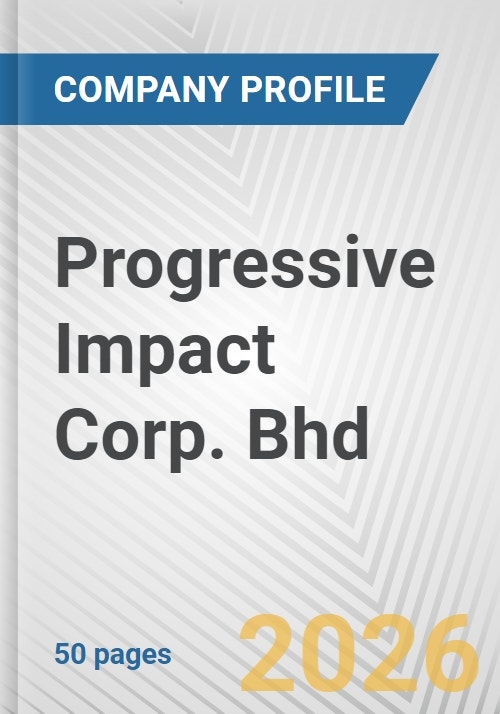 COMPANY PROFILE

Progressive Impact Corp. Bhd

50 pages

2026